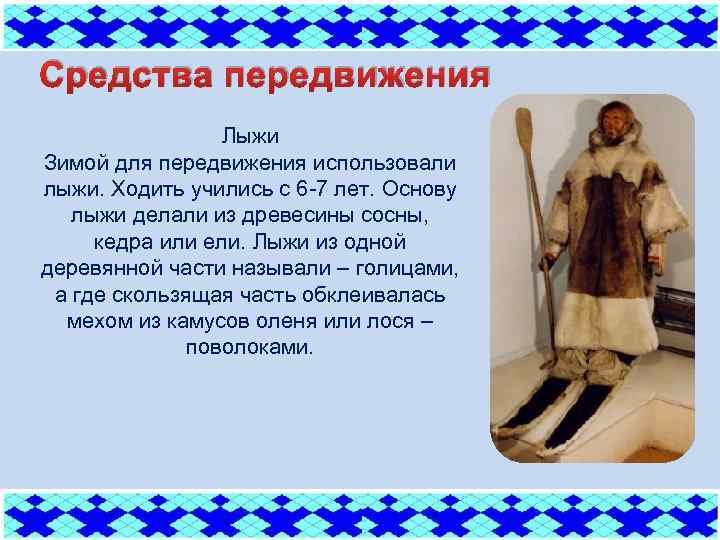 Средства передвижения

Лыжи
Зимой для передвижения использовали лыжи. Ходить учились с 6-7 лет. Основу лыжи делали из древесины сосны, кедра или ели. Лыжи из одной деревянной части называли – голицами, а где скользящая часть обклеивалась мехом из камусов оленя или лося – поволоками.